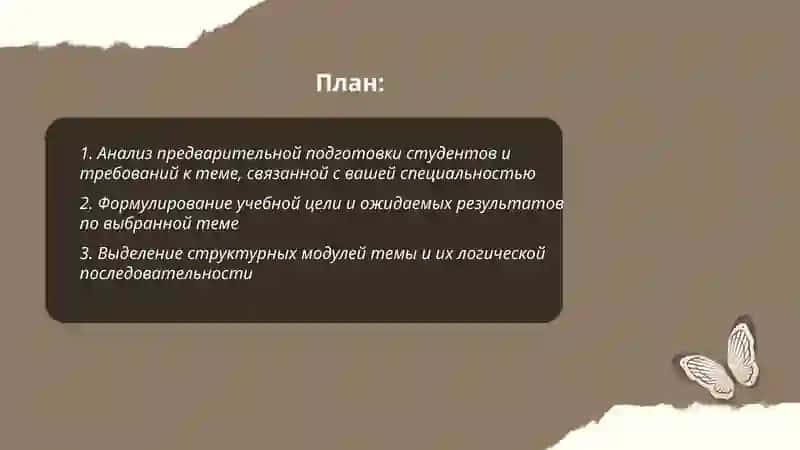 План:

1. Анализ предварительной подготовки студентов и требований к теме, связанной с вашей специальностью

2. Формулирование учебной цели и ожидаемых результатов по выбранной теме

3. Выделение структурных модулей темы и их логической последовательности